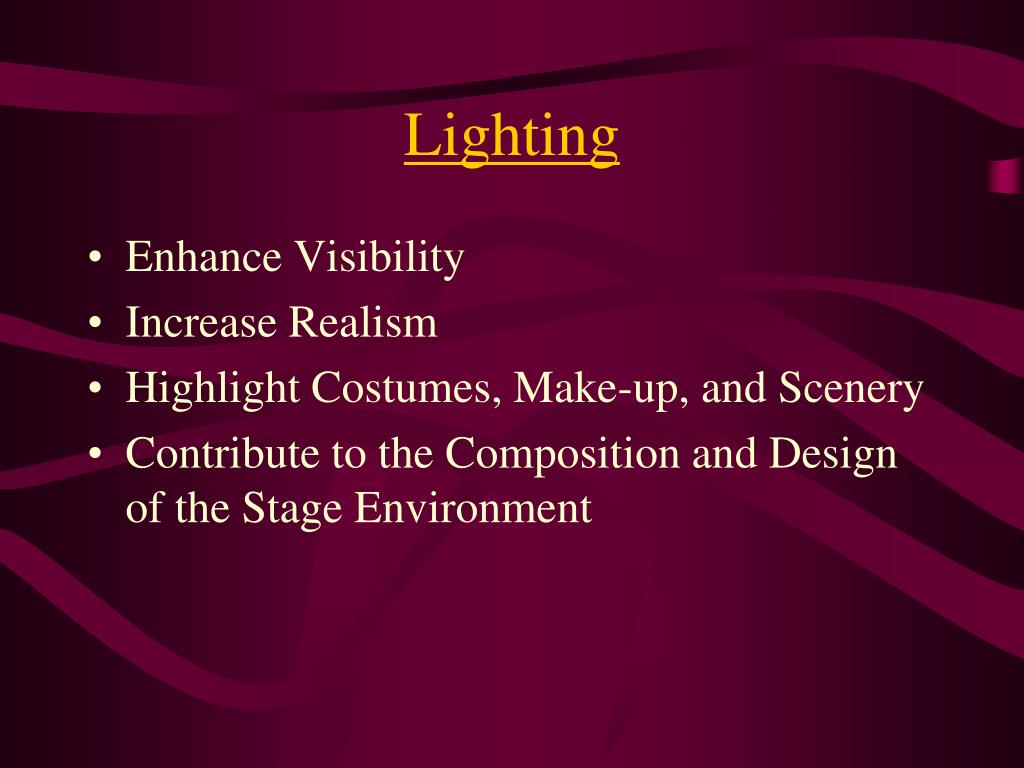 Lighting

• Enhance Visibility
• Increase Realism
• Highlight Costumes, Make-up, and Scenery
• Contribute to the Composition and Design of the Stage Environment